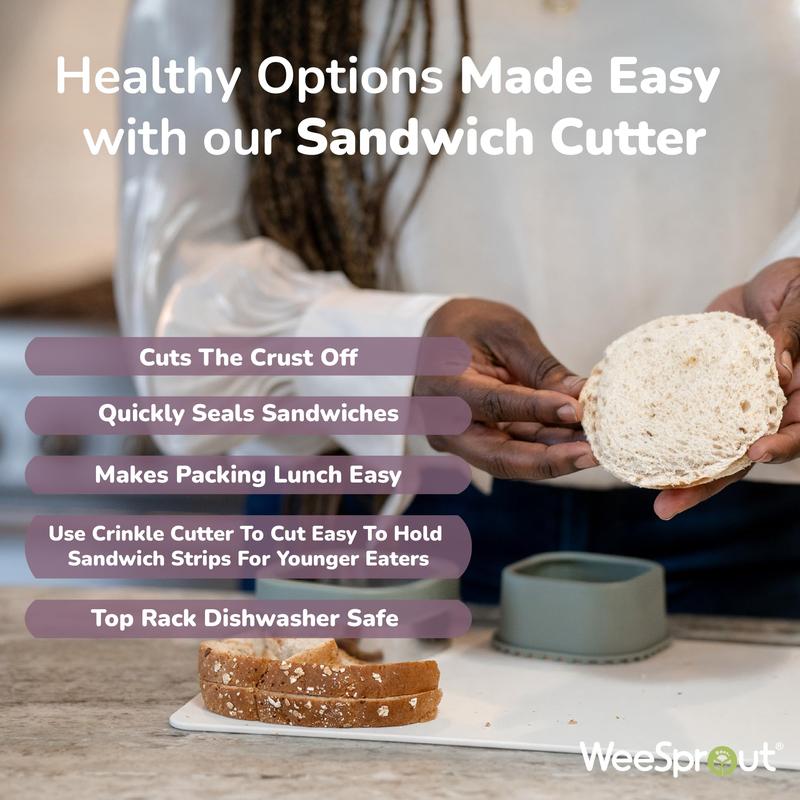 Healthy Options Made Easy with our Sandwich Cutter

Cuts The Crust Off

Quickly Seals Sandwiches

Makes Packing Lunch Easy

Use Crinkle Cutter To Cut Easy To Hold Sandwich Strips For Younger Eaters

Top Rack Dishwasher Safe

WeeSprout®